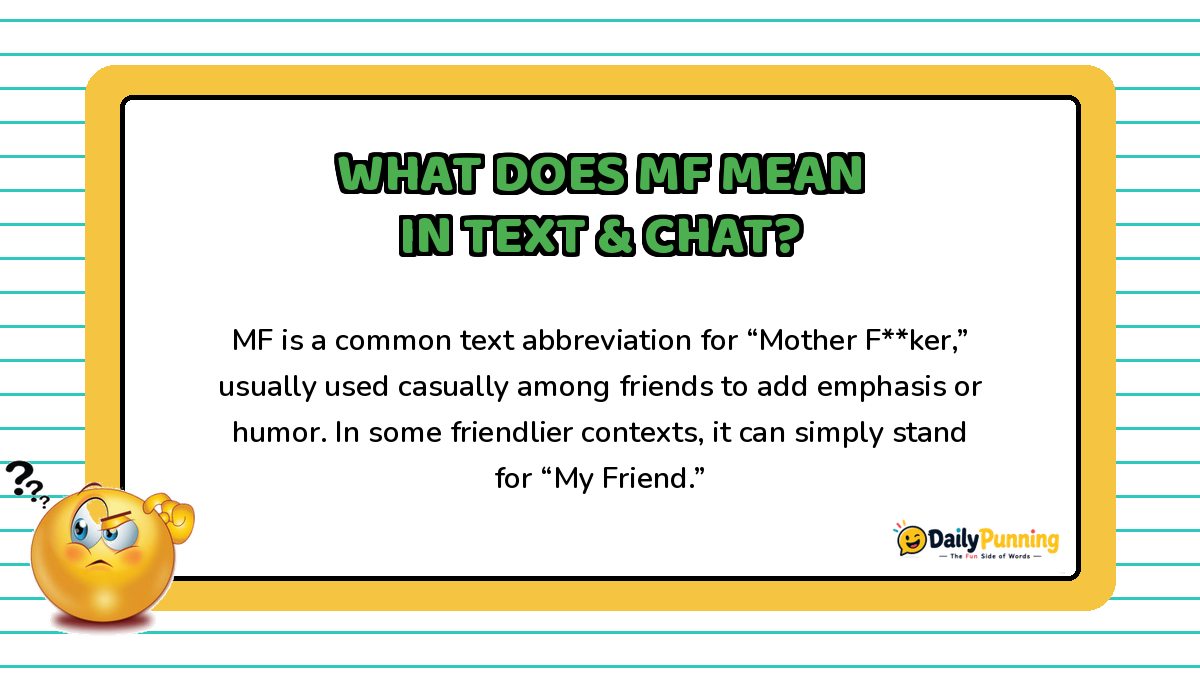 WHAT DOES MF MEAN IN TEXT & CHAT?

MF is a common text abbreviation for “Mother F**ker,” usually used casually among friends to add emphasis or humor. In some friendlier contexts, it can simply stand for “My Friend.”

???

DailyPunning
— The Fun Side of Words —